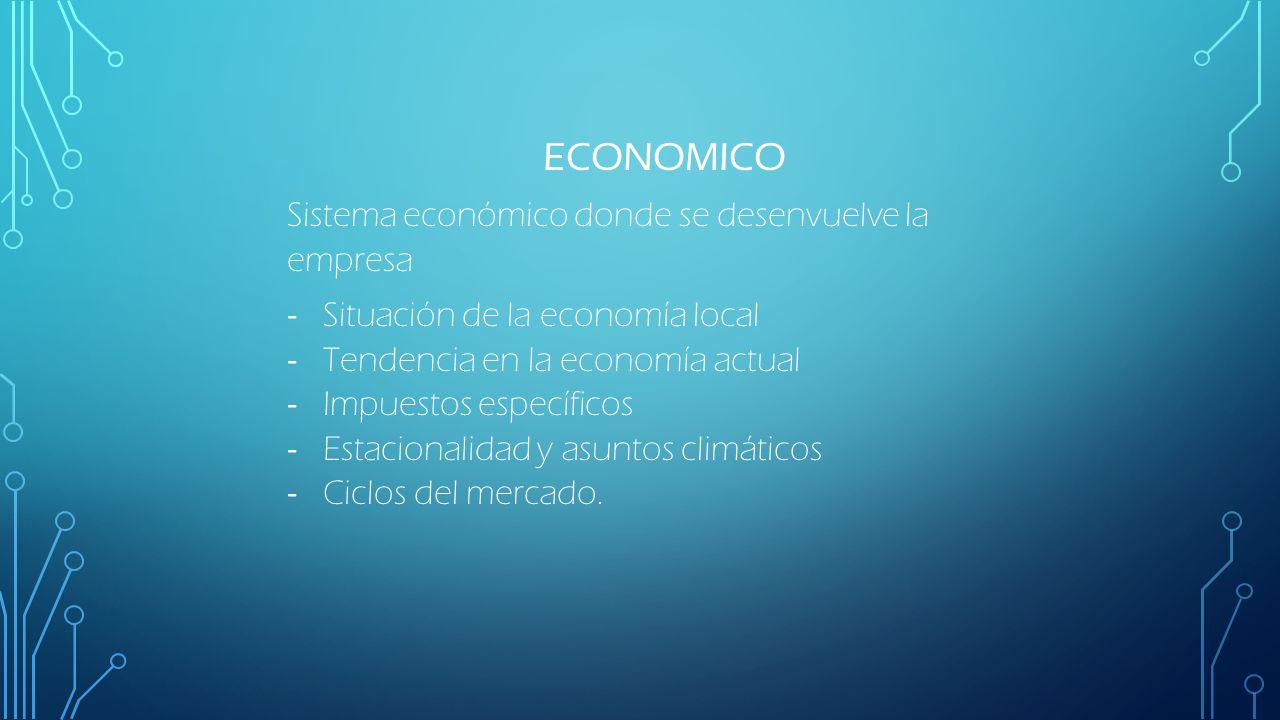 ECONOMICO

Sistema económico donde se desenvuelve la empresa

- Situación de la economía local
- Tendencia en la economía actual
- Impuestos específicos
- Estacionalidad y asuntos climáticos
- Ciclos del mercado.